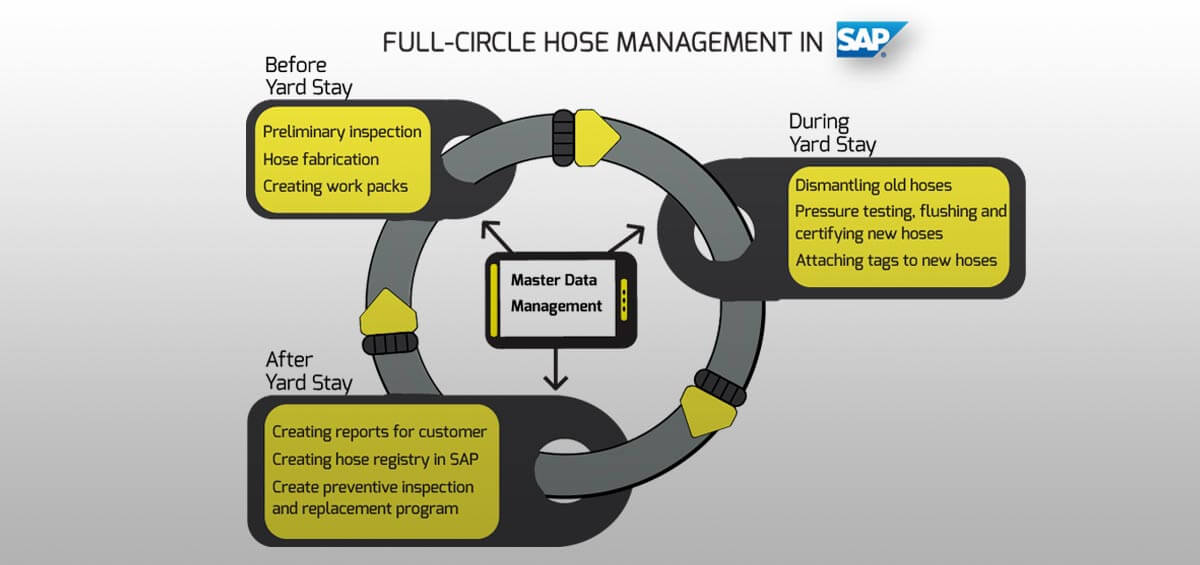 FULL-CIRCLE HOSE MANAGEMENT IN SAP

Before Yard Stay

Preliminary inspection
Hose fabrication
Creating work packs

During Yard Stay

Dismantling old hoses
Pressure testing, flushing and certifying new hoses
Attaching tags to new hoses

Master Data Management

After Yard Stay

Creating reports for customer
Creating hose registry in SAP
Create preventive inspection and replacement program